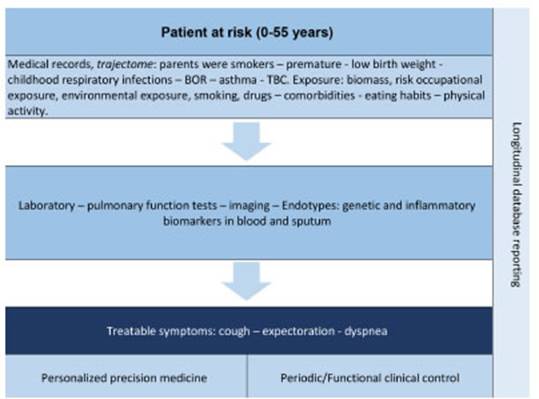 Patient at risk (0-55 years)

Medical records, trajectome: parents were smokers – premature - low birth weight - childhood respiratory infections – BOR – asthma - TBC. Exposure: biomass, risk occupational exposure, environmental exposure, smoking, drugs – comorbidities - eating habits – physical activity.

Laboratory – pulmonary function tests – imaging – Endotypes: genetic and inflammatory biomarkers in blood and sputum

Treatable symptoms: cough – expectoration - dyspnea

Personalized precision medicine

Periodic/Functional clinical control

Longitudinal database reporting